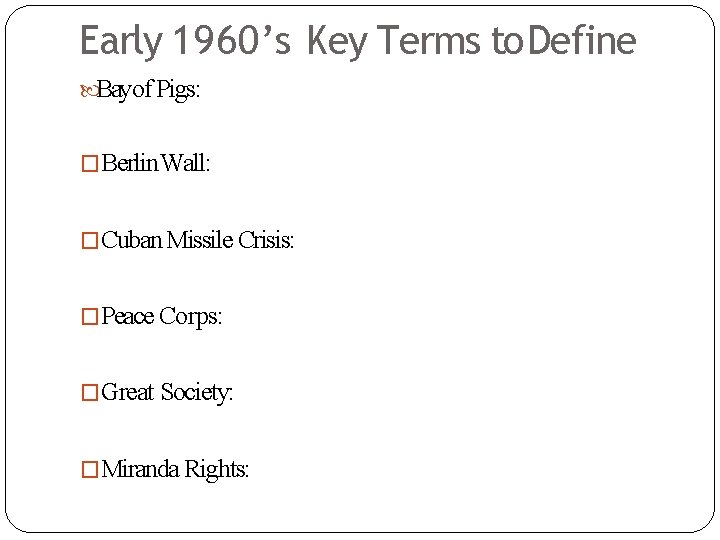 Early 1960's Key Terms to Define

Bay of Pigs:

Berlin Wall:

Cuban Missile Crisis:

Peace Corps:

Great Society:

Miranda Rights: